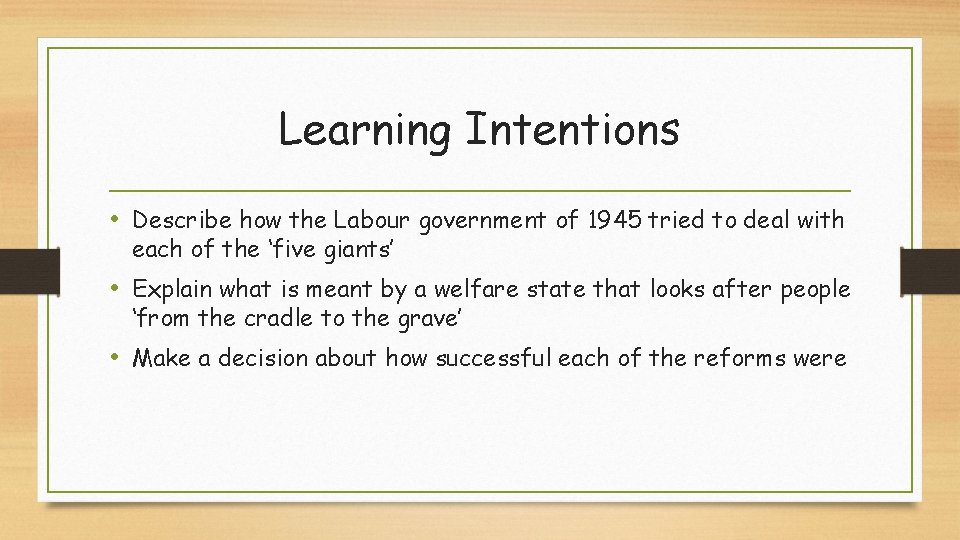 Learning Intentions

• Describe how the Labour government of 1945 tried to deal with each of the ‘five giants’

• Explain what is meant by a welfare state that looks after people ‘from the cradle to the grave’

• Make a decision about how successful each of the reforms were